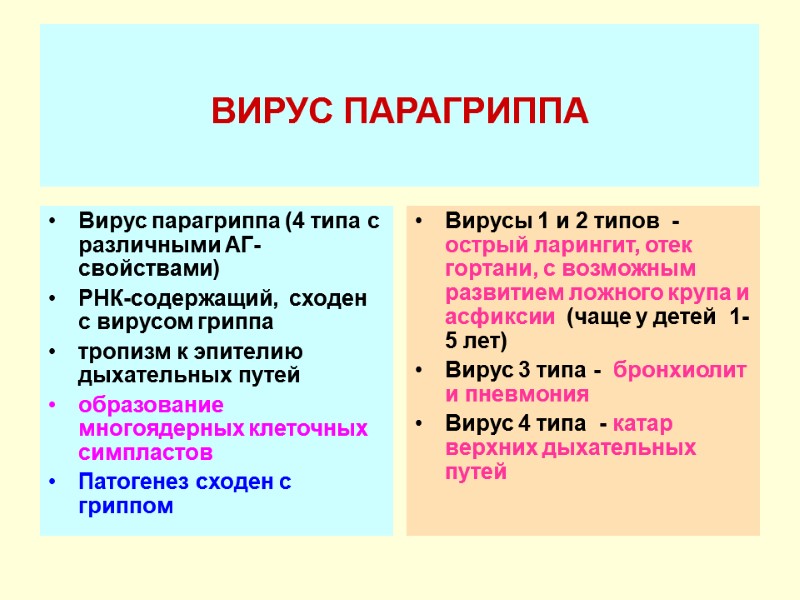 ВИРУС ПАРАГРИППА

• Вирус парагриппа (4 типа с различными АГ-свойствами)
• РНК-содержащий, сходен с вирусом гриппа
• тропизм к эпителию дыхательных путей
• образование многоядерных клеточных симпластов
• Патогенез сходен с гриппом

• Вирусы 1 и 2 типов - острый ларингит, отек гортани, с возможным развитием ложного крупа и асфиксии (чаще у детей 1-5 лет)
• Вирус 3 типа - бронхиолит и пневмония
• Вирус 4 типа - катар верхних дыхательных путей